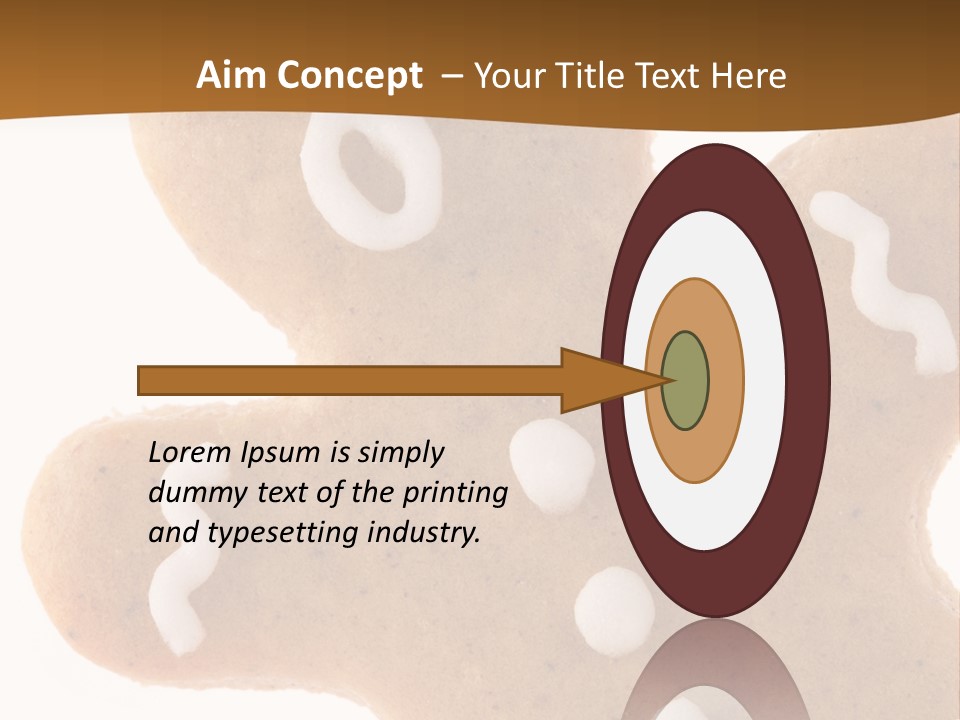 Aim Concept – Your Title Text Here

Lorem Ipsum is simply dummy text of the printing and typesetting industry.